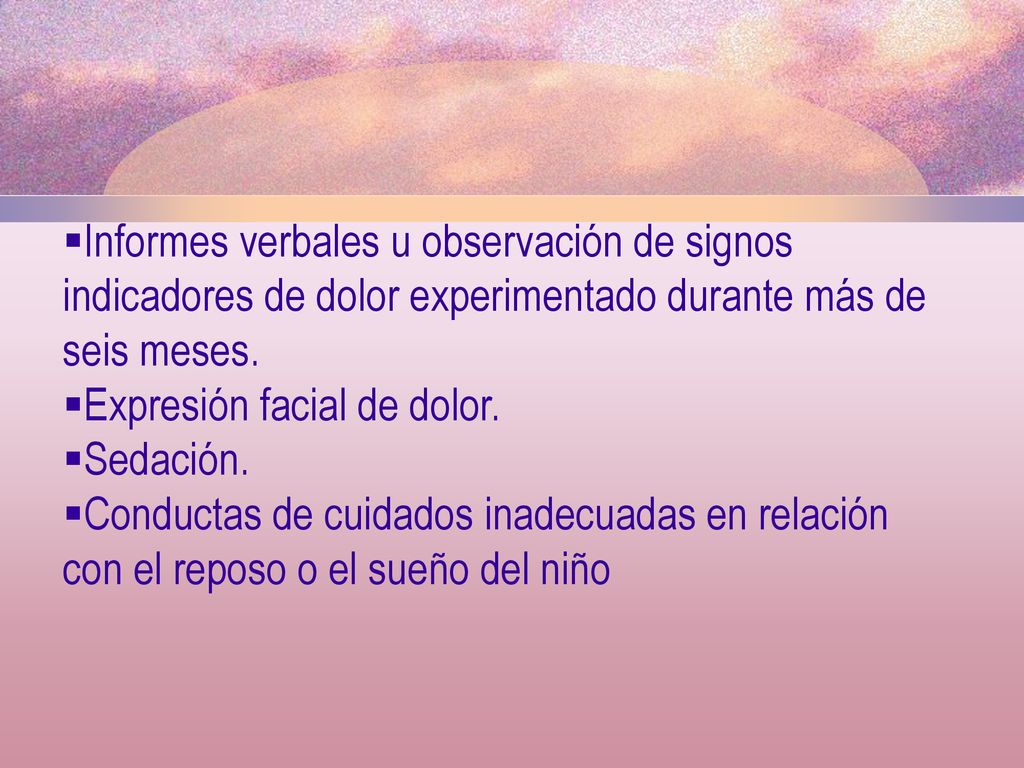 ▪Informes verbales u observación de signos indicadores de dolor experimentado durante más de seis meses.
▪Expresión facial de dolor.
▪Sedación.
▪Conductas de cuidados inadecuadas en relación con el reposo o el sueño del niño